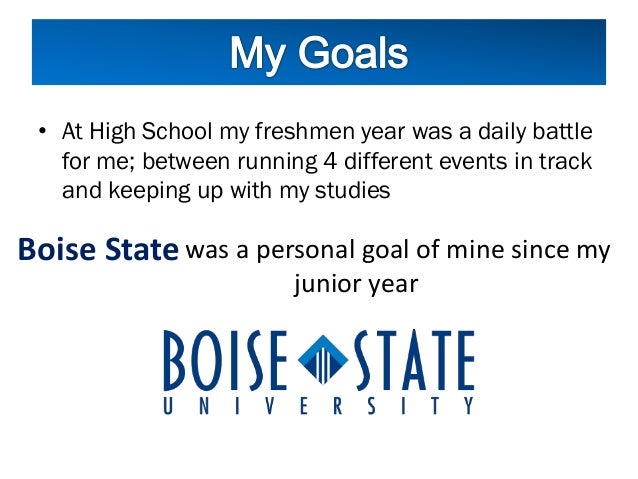 My Goals

• At High School my freshmen year was a daily battle for me; between running 4 different events in track and keeping up with my studies

Boise State was a personal goal of mine since my junior year

BOISE STATE
UNIVERSITY